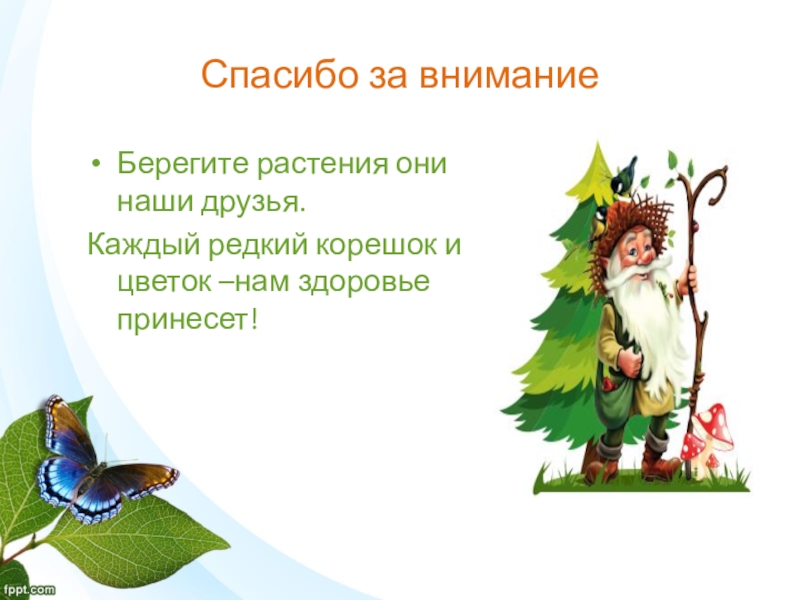 Спасибо за внимание

• Берегите растения они наши друзья.

Каждый редкий корешок и цветок –нам здоровье принесет!

fppt.com